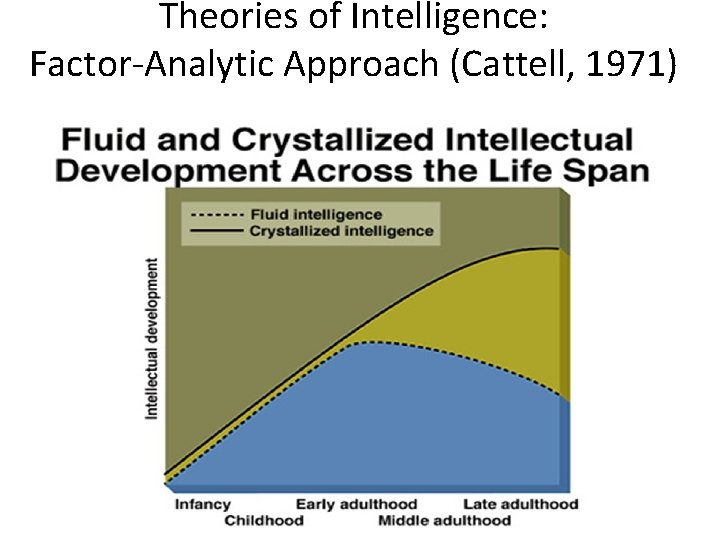 Theories of Intelligence:
Factor-Analytic Approach (Cattell, 1971)

Fluid and Crystallized Intellectual Development Across the Life Span

Fluid intelligence
Crystallized intelligence

Intellectual development

Infancy
Childhood
Early adulthood
Middle adulthood
Late adulthood